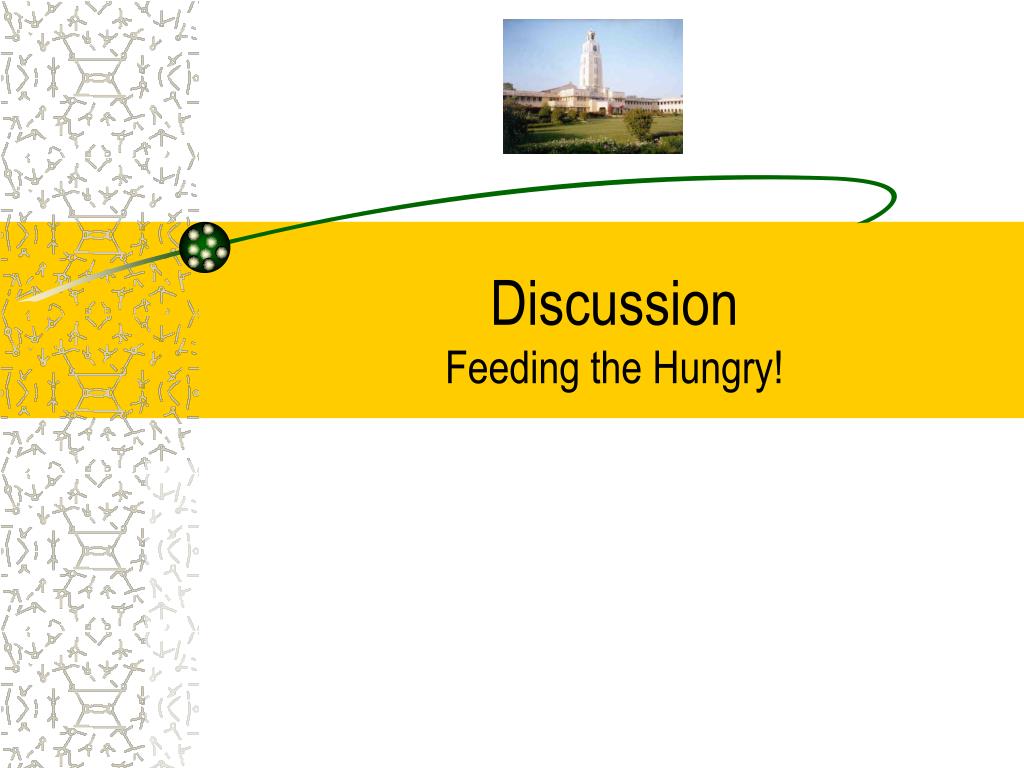 Discussion
Feeding the Hungry!